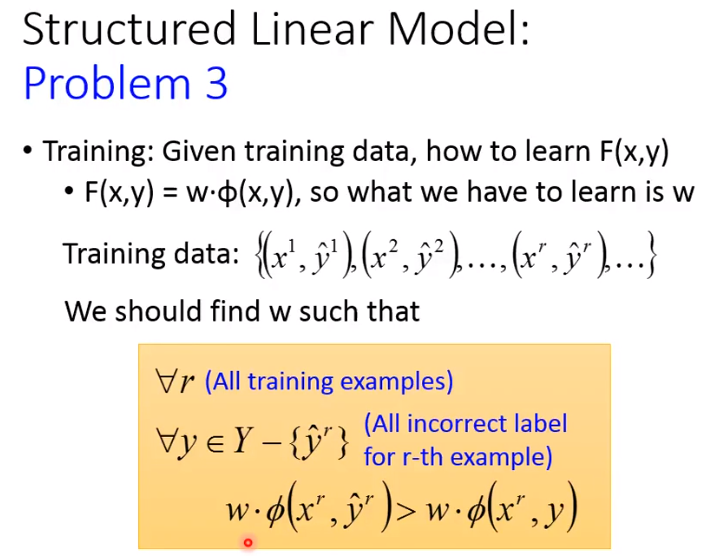 Structured Linear Model:
Problem 3

• Training: Given training data, how to learn F(x,y)
  • F(x,y) = w·ϕ(x,y), so what we have to learn is w

Training data: $\{(x^1, \hat{y}^1), (x^2, \hat{y}^2), \ldots, (x^r, \hat{y}^r), \ldots\}$

We should find w such that

$\forall r$ (All training examples)

$\forall y \in Y - \{\hat{y}^r\}$ (All incorrect label for r-th example)

$w \cdot \phi(x^r, \hat{y}^r) > w \cdot \phi(x^r, y)$